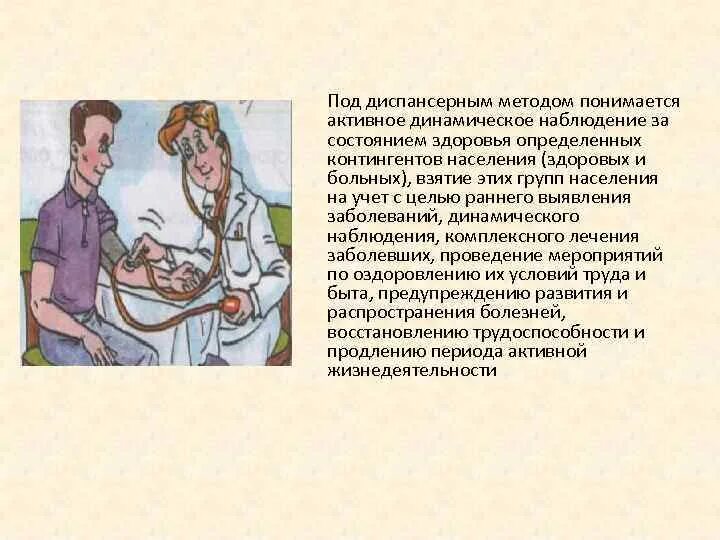 Под диспансерным методом понимается активное динамическое наблюдение за состоянием здоровья определенных контингентов населения (здоровых и больных), взятие этих групп населения на учет с целью раннего выявления заболеваний, динамического наблюдения, комплексного лечения заболевших, проведение мероприятий по оздоровлению их условий труда и быта, предупреждению развития и распространения болезней, восстановлению трудоспособности и продлению периода активной жизнедеятельности